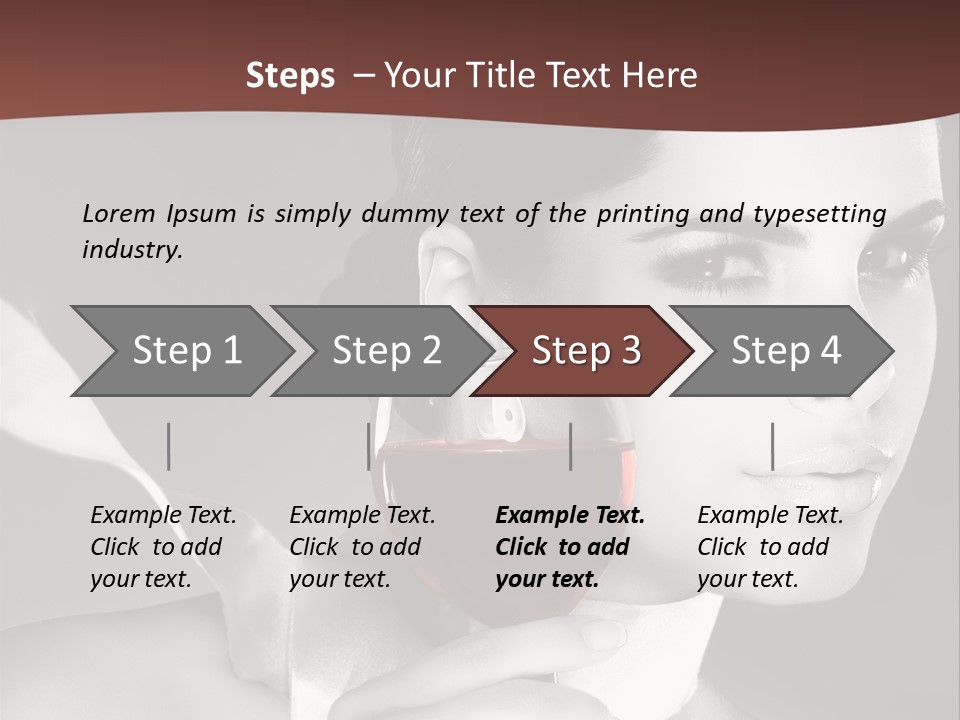 Steps – Your Title Text Here

Lorem Ipsum is simply dummy text of the printing and typesetting industry.

Step 1

Step 2

Step 3

Step 4

Example Text. Click to add your text.

Example Text. Click to add your text.

Example Text. Click to add your text.

Example Text. Click to add your text.